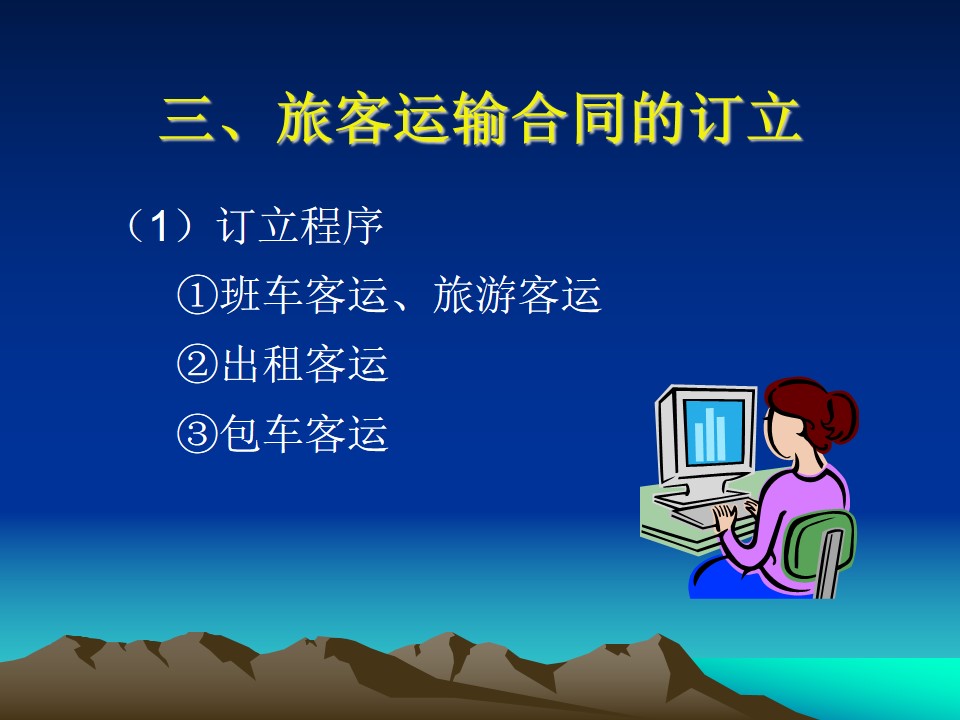 三、旅客运输合同的订立

（1）订立程序

①班车客运、旅游客运

②出租客运

③包车客运